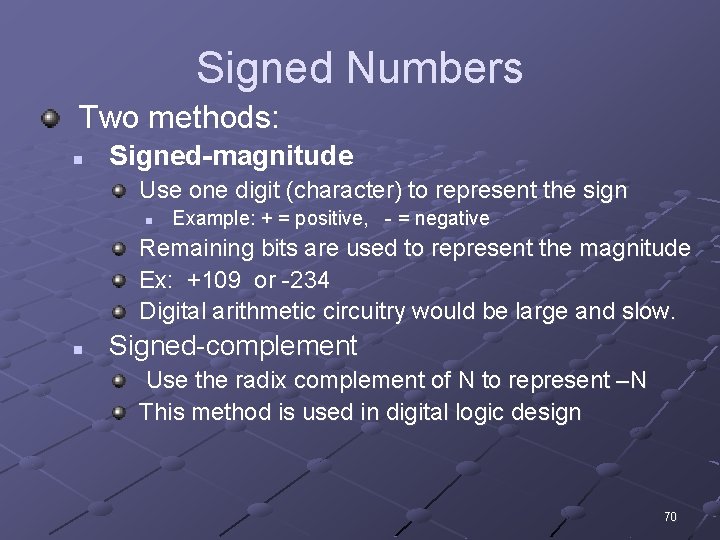 Signed Numbers

Two methods:

Signed-magnitude

Use one digit (character) to represent the sign

Example: + = positive, - = negative

Remaining bits are used to represent the magnitude

Ex: +109 or -234

Digital arithmetic circuitry would be large and slow.

Signed-complement

Use the radix complement of N to represent –N

This method is used in digital logic design

70